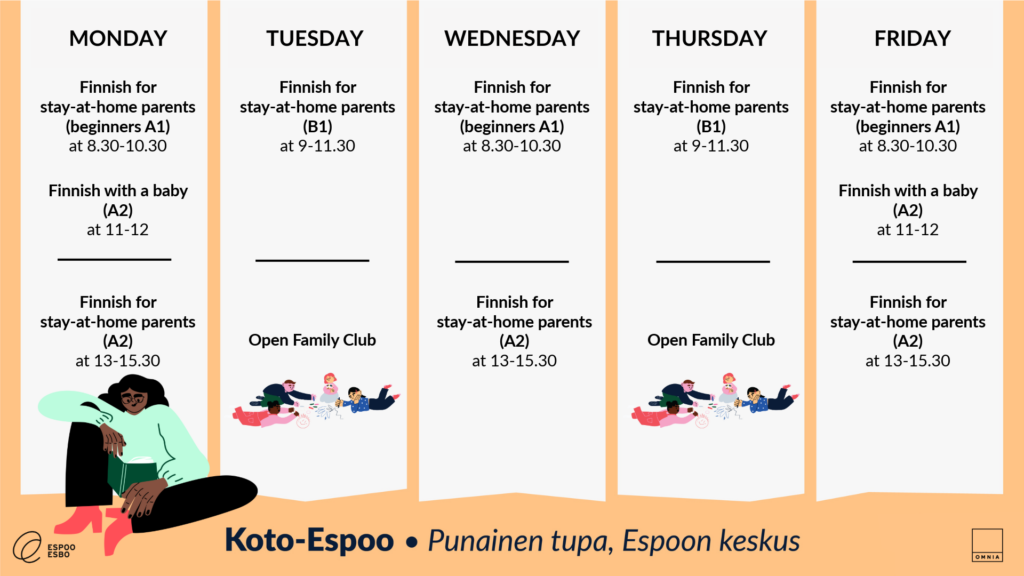 MONDAY

Finnish for stay-at-home parents (beginners A1) at 8.30-10.30

Finnish with a baby (A2) at 11-12

Finnish for stay-at-home parents (A2) at 13-15.30

TUESDAY

Finnish for stay-at-home parents (B1) at 9-11.30

Open Family Club

WEDNESDAY

Finnish for stay-at-home parents (beginners A1) at 8.30-10.30

Finnish for stay-at-home parents (A2) at 13-15.30

THURSDAY

Finnish for stay-at-home parents (B1) at 9-11.30

Open Family Club

FRIDAY

Finnish for stay-at-home parents (beginners A1) at 8.30-10.30

Finnish with a baby (A2) at 11-12

Finnish for stay-at-home parents (A2) at 13-15.30

ESPOO ESBO

Koto-Espoo • Punainen tupa, Espoon keskus

OMNIA